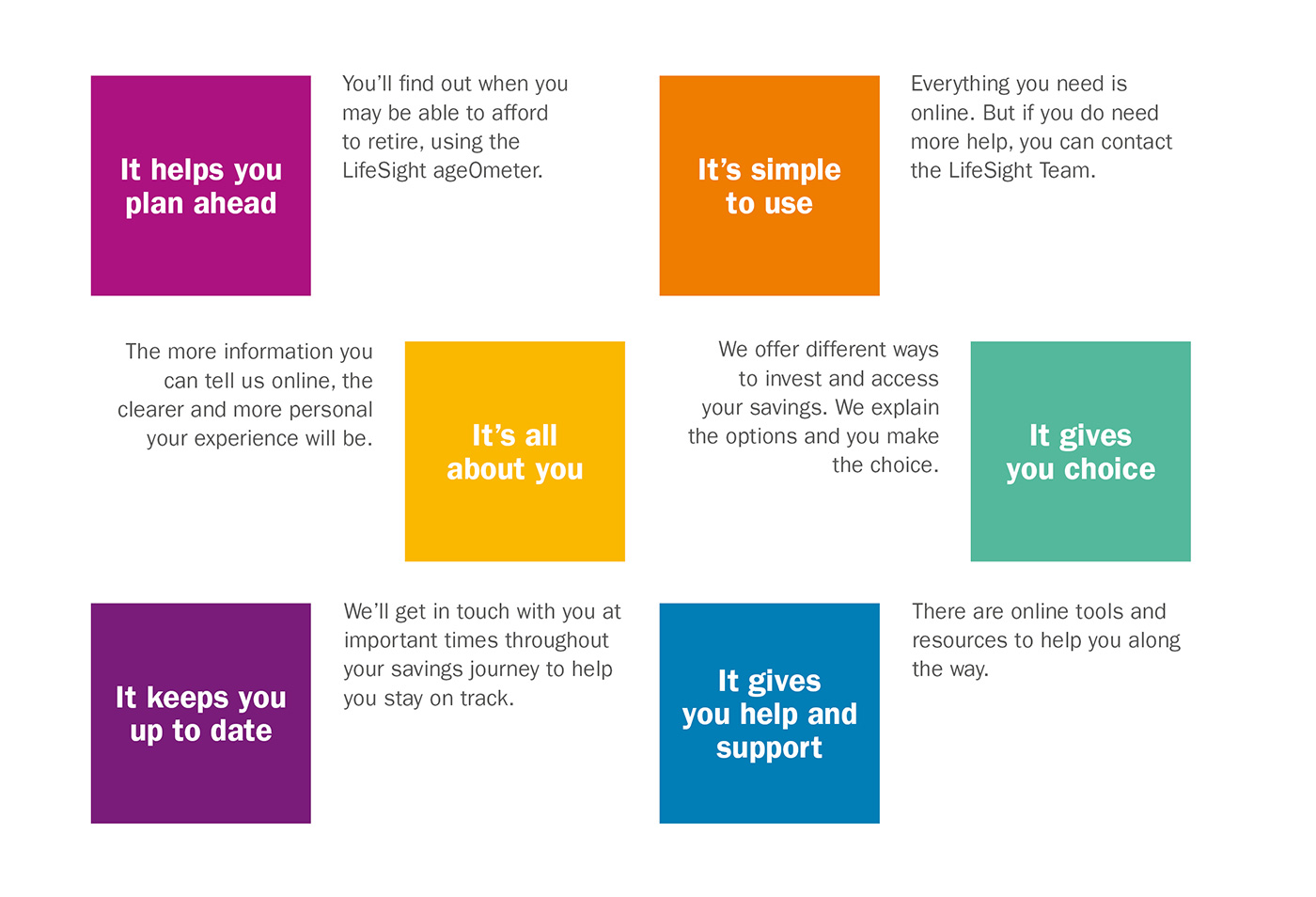 It helps you plan ahead

You'll find out when you may be able to afford to retire, using the LifeSight ageOmeter.

It's simple to use

Everything you need is online. But if you do need more help, you can contact the LifeSight Team.

The more information you can tell us online, the clearer and more personal your experience will be.

It's all about you

We offer different ways to invest and access your savings. We explain the options and you make the choice.

It gives you choice

It keeps you up to date

We'll get in touch with you at important times throughout your savings journey to help you stay on track.

It gives you help and support

There are online tools and resources to help you along the way.